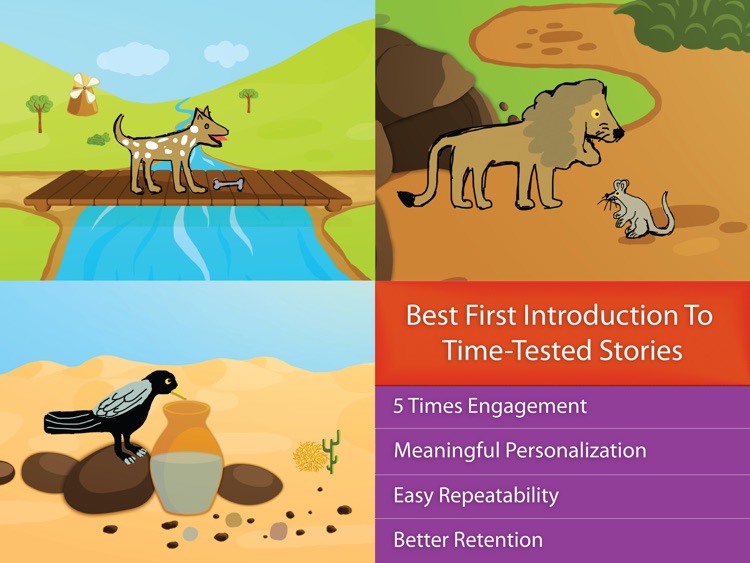 Best First Introduction To Time-Tested Stories

5 Times Engagement

Meaningful Personalization

Easy Repeatability

Better Retention